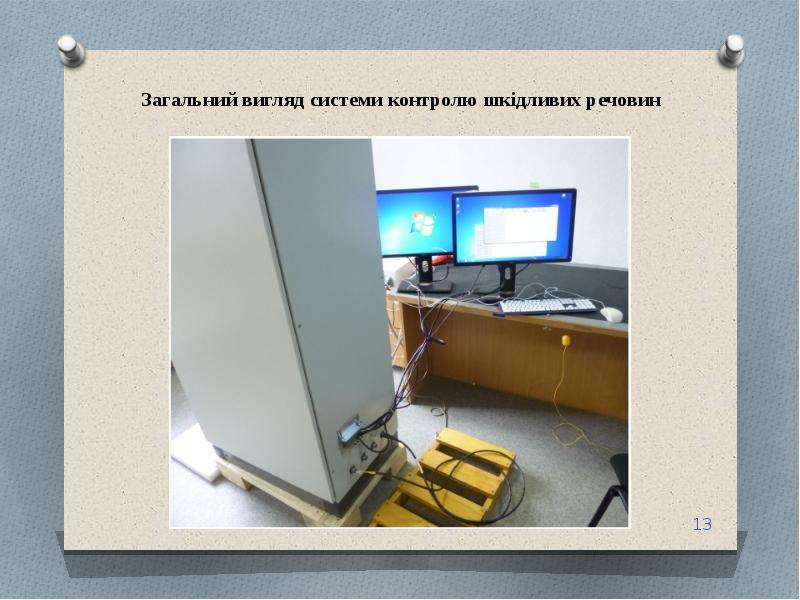 Загальний вигляд системи контролю шкідливих речовин

13